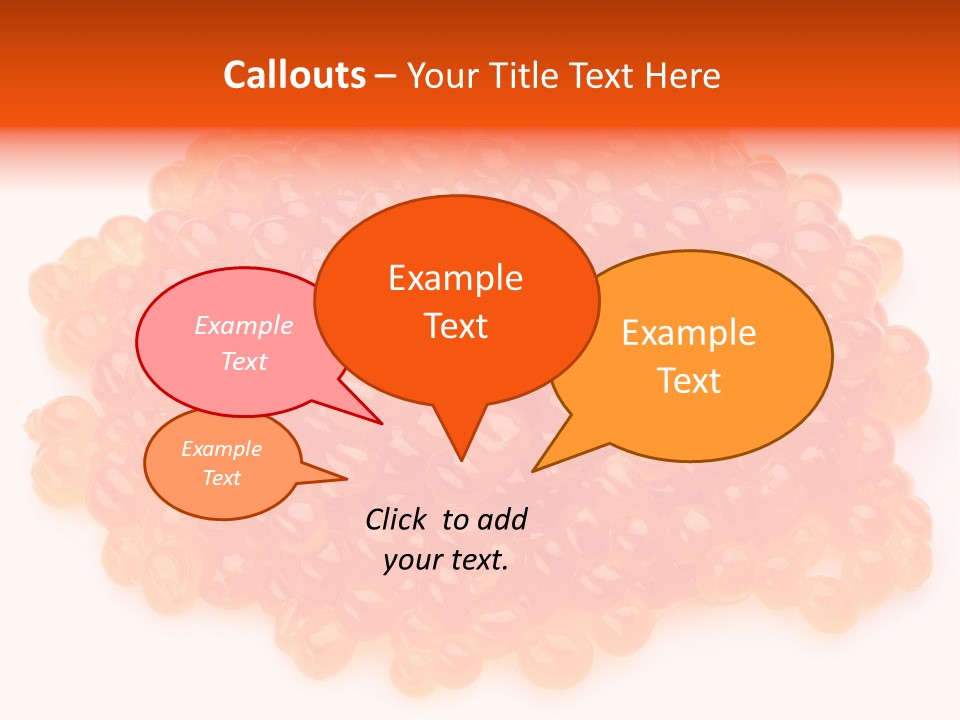 Callouts – Your Title Text Here

Example Text

Example Text

Example Text

Example Text

Click to add your text.